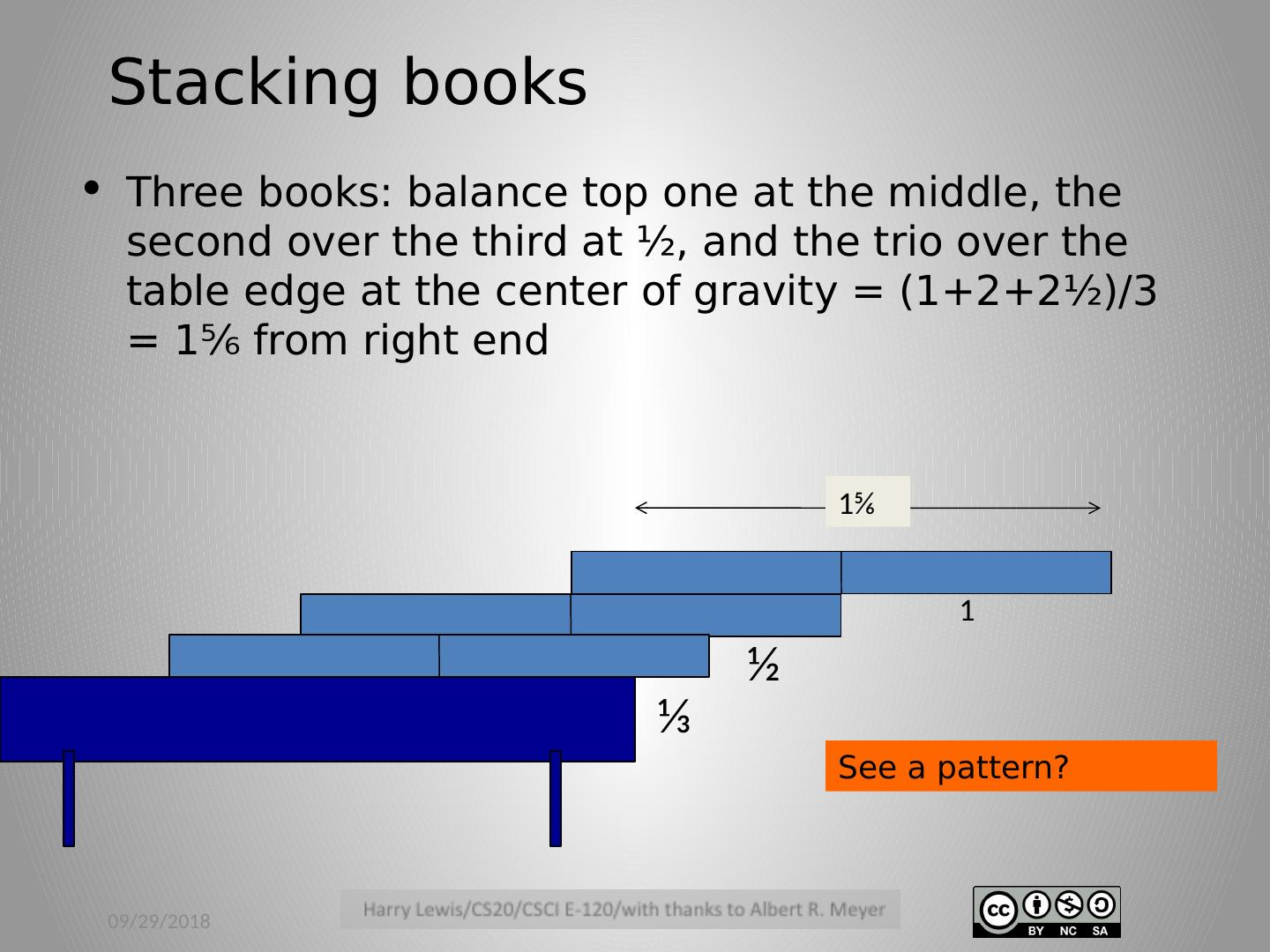 Stacking books

• Three books: balance top one at the middle, the second over the third at ½, and the trio over the table edge at the center of gravity = (1+2+2½)/3 = 1⅚ from right end

1⅚

1

½

⅓

See a pattern?

09/29/2018

Harry Lewis/CS20/CSCI E-120/with thanks to Albert R. Meyer

BY NC SA